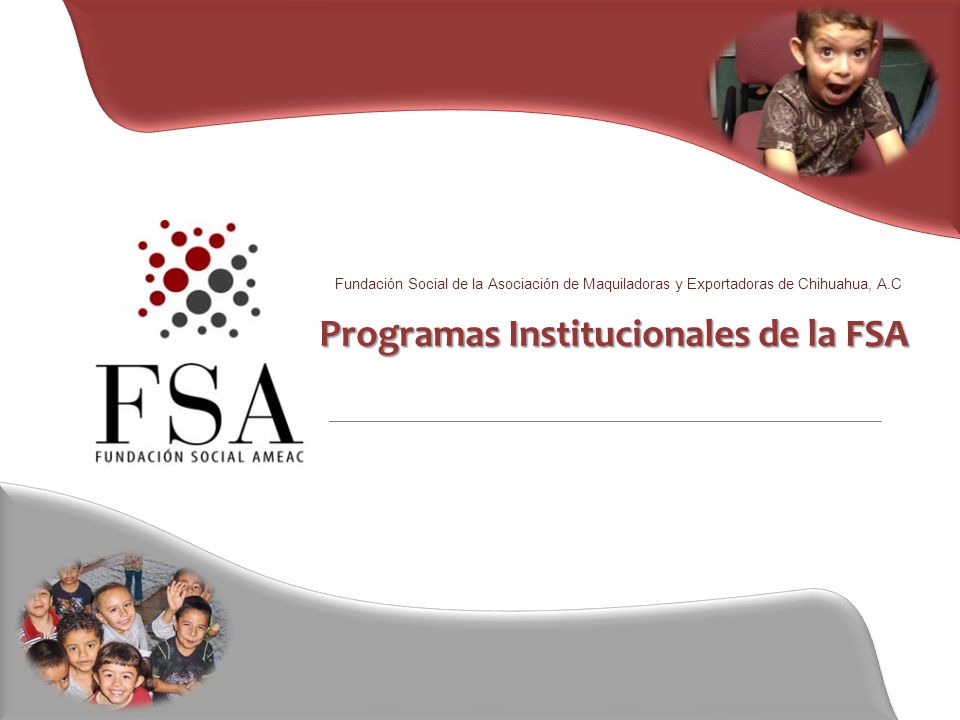 FSA
FUNDACIÓN SOCIAL AMEAC

Fundación Social de la Asociación de Maquiladoras y Exportadoras de Chihuahua, A.C

Programas Institucionales de la FSA